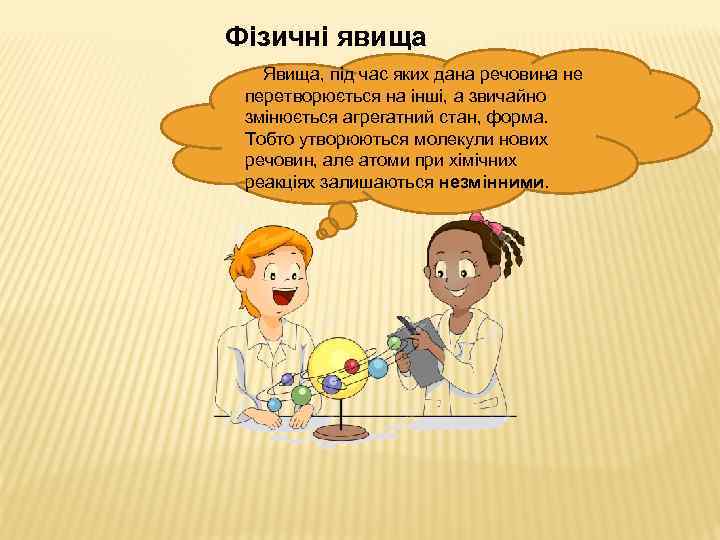 Фізичні явища

Явища, під час яких дана речовина не перетворюється на інші, а звичайно змінюється агрегатний стан, форма. Тобто утворюються молекули нових речовин, але атоми при хімічних реакціях залишаються незмінними.